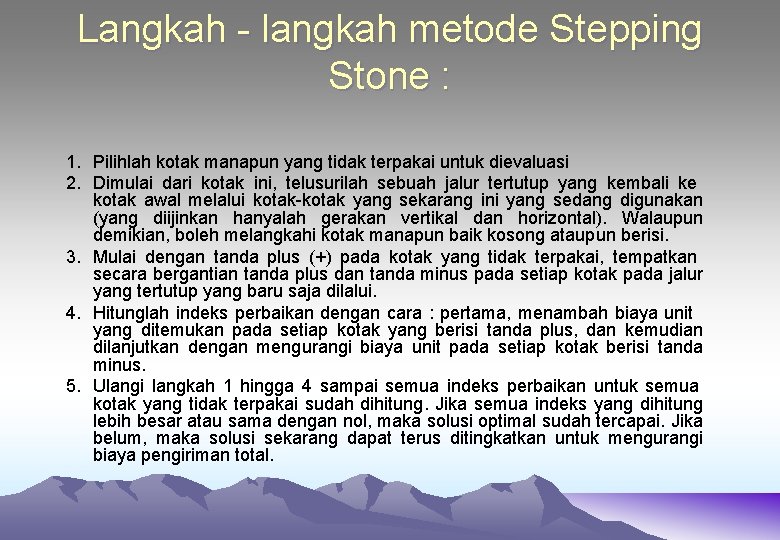 Langkah - langkah metode Stepping Stone :

1. Pilihlah kotak manapun yang tidak terpakai untuk dievaluasi
2. Dimulai dari kotak ini, telusurilah sebuah jalur tertutup yang kembali ke kotak awal melalui kotak-kotak yang sekarang ini yang sedang digunakan (yang diijinkan hanyalah gerakan vertikal dan horizontal). Walaupun demikian, boleh melangkahi kotak manapun baik kosong ataupun berisi.
3. Mulai dengan tanda plus (+) pada kotak yang tidak terpakai, tempatkan secara bergantian tanda plus dan tanda minus pada setiap kotak pada jalur yang tertutup yang baru saja dilalui.
4. Hitunglah indeks perbaikan dengan cara : pertama, menambah biaya unit yang ditemukan pada setiap kotak yang berisi tanda plus, dan kemudian dilanjutkan dengan mengurangi biaya unit pada setiap kotak berisi tanda minus.
5. Ulangi langkah 1 hingga 4 sampai semua indeks perbaikan untuk semua kotak yang tidak terpakai sudah dihitung. Jika semua indeks yang dihitung lebih besar atau sama dengan nol, maka solusi optimal sudah tercapai. Jika belum, maka solusi sekarang dapat terus ditingkatkan untuk mengurangi biaya pengiriman total.